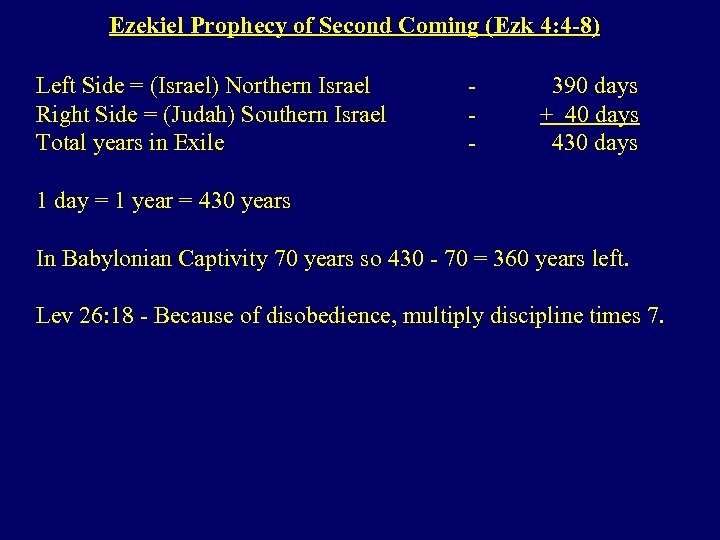 Ezekiel Prophecy of Second Coming (Ezk 4:4-8)

Left Side = (Israel) Northern Israel - 390 days
Right Side = (Judah) Southern Israel - + 40 days
Total years in Exile - 430 days

1 day = 1 year = 430 years

In Babylonian Captivity 70 years so 430 - 70 = 360 years left.

Lev 26:18 - Because of disobedience, multiply discipline times 7.